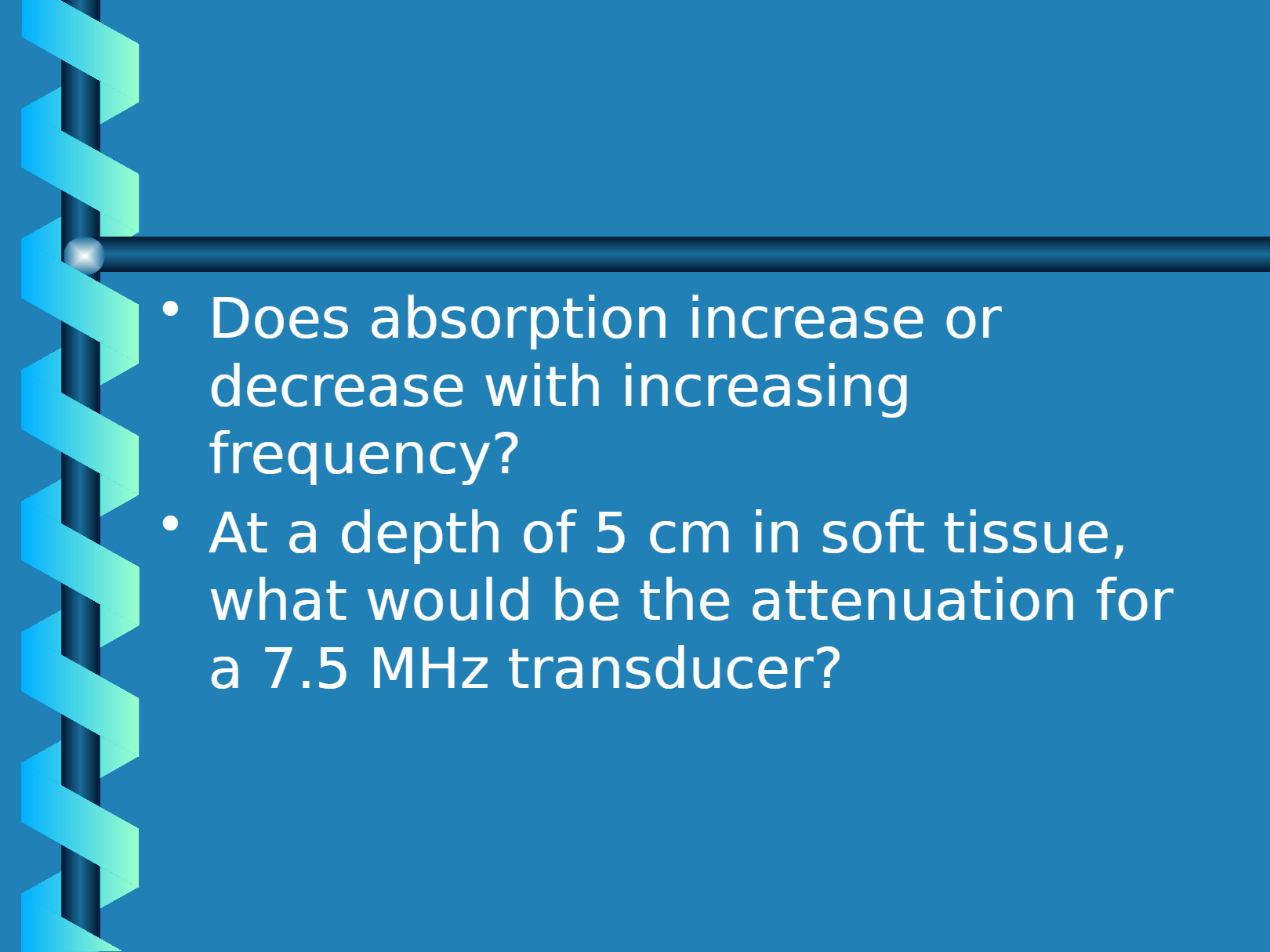 • Does absorption increase or decrease with increasing frequency?

• At a depth of 5 cm in soft tissue, what would be the attenuation for a 7.5 MHz transducer?